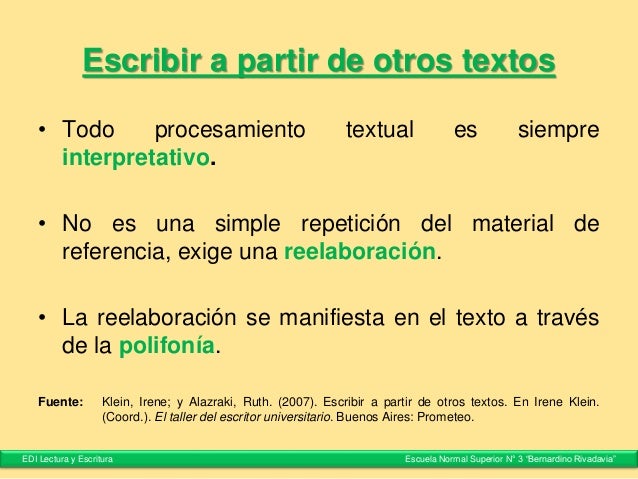 Escribir a partir de otros textos

• Todo procesamiento textual es siempre interpretativo.

• No es una simple repetición del material de referencia, exige una reelaboración.

• La reelaboración se manifiesta en el texto a través de la polifonía.

Fuente: Klein, Irene; y Alazraki, Ruth. (2007). Escribir a partir de otros textos. En Irene Klein. (Coord.). El taller del escritor universitario. Buenos Aires: Prometeo.

EDI Lectura y Escritura

Escuela Normal Superior N° 3 "Bernardino Rivadavia"